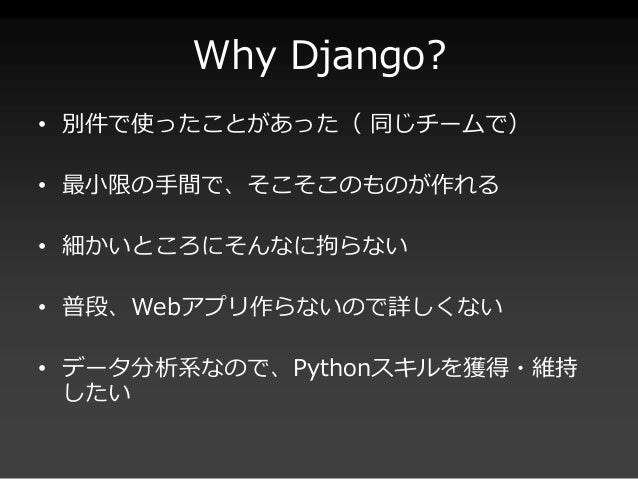 Why Django?

• 別件で使ったことがあった（ 同じチームで）

• 最小限の手間で、そこそこのものが作れる

• 細かいところにそんなに拘らない

• 普段、Webアプリ作らないので詳しくない

• データ分析系なので、Pythonスキルを獲得・維持したい